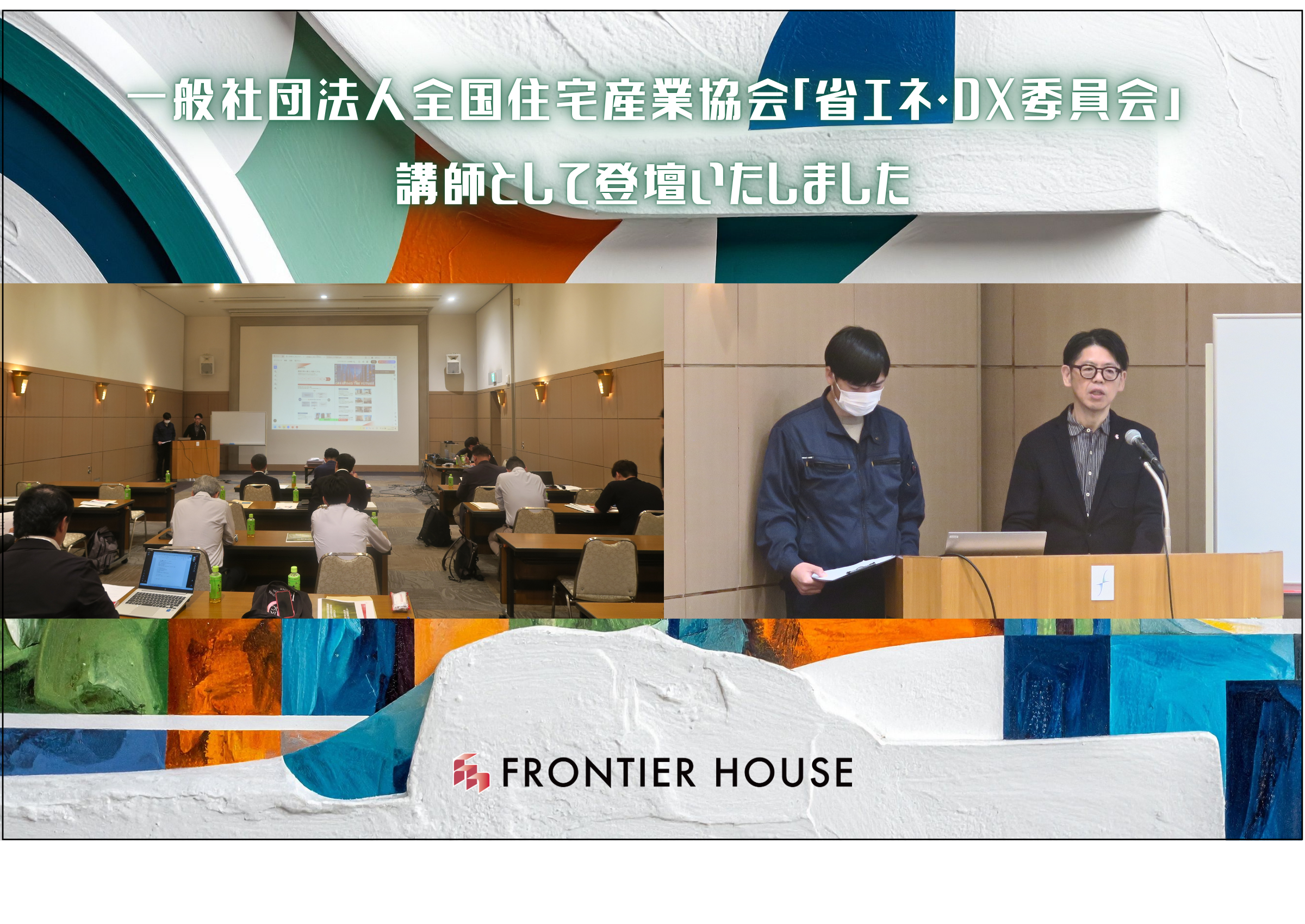 一般社団法人全国住宅産業協会「省エネ・DX委員会」

講師として登壇いたしました

FRONTIER HOUSE